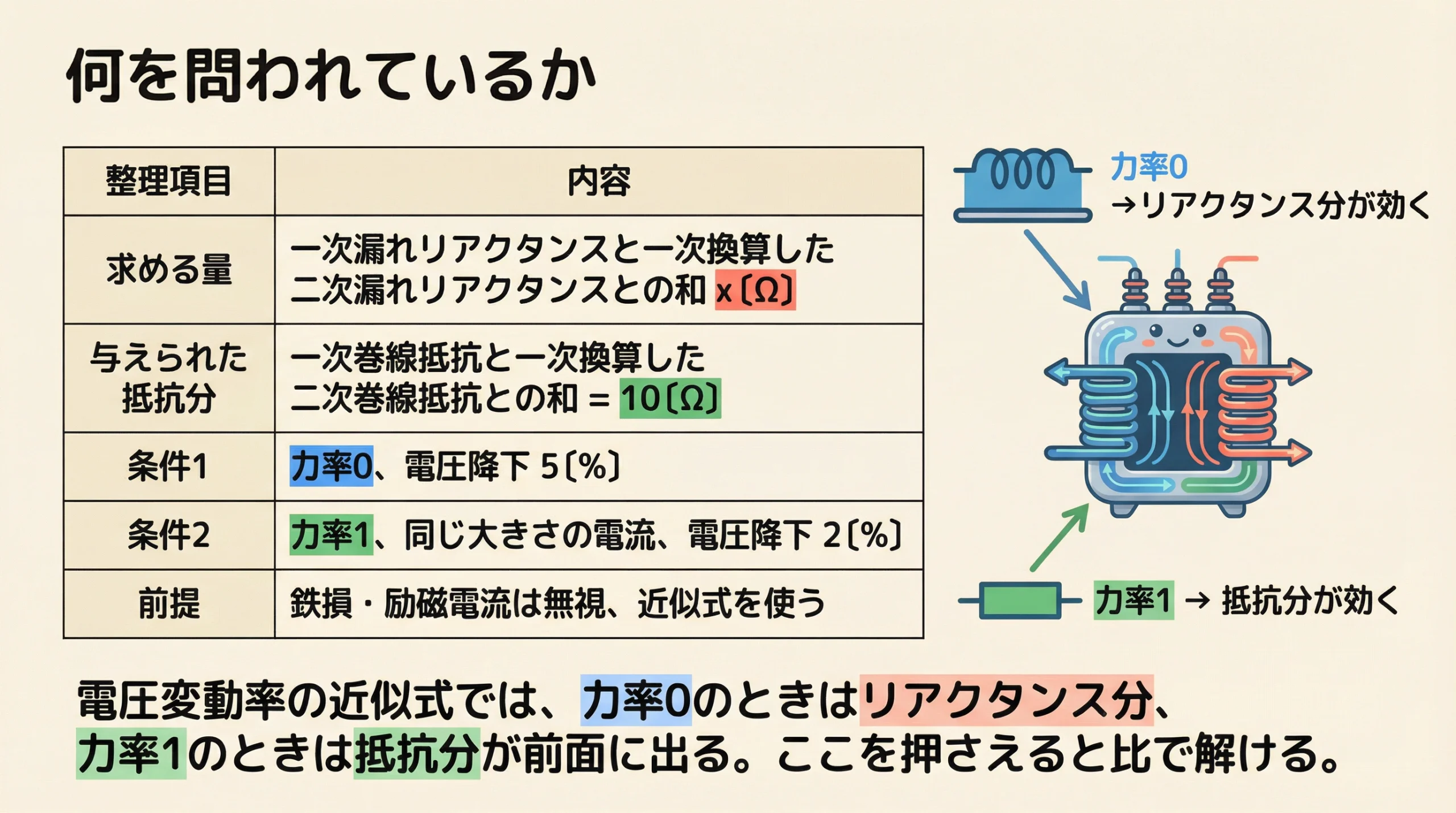 何を問われているか

| 整理項目 | 内容 |
|---|---|
| 求める量 | 一次漏れリアクタンスと一次換算した二次漏れリアクタンスとの和 x〔Ω〕 |
| 与えられた抵抗分 | 一次巻線抵抗と一次換算した二次巻線抵抗との和 = 10〔Ω〕 |
| 条件1 | 力率0、電圧降下 5〔%〕 |
| 条件2 | 力率1、同じ大きさの電流、電圧降下 2〔%〕 |
| 前提 | 鉄損・励磁電流は無視、近似式を使う |

力率0
→リアクタンス分が効く

力率1 → 抵抗分が効く

電圧変動率の近似式では、力率0のときはリアクタンス分、力率1のときは抵抗分が前面に出る。ここを押さえると比で解ける。